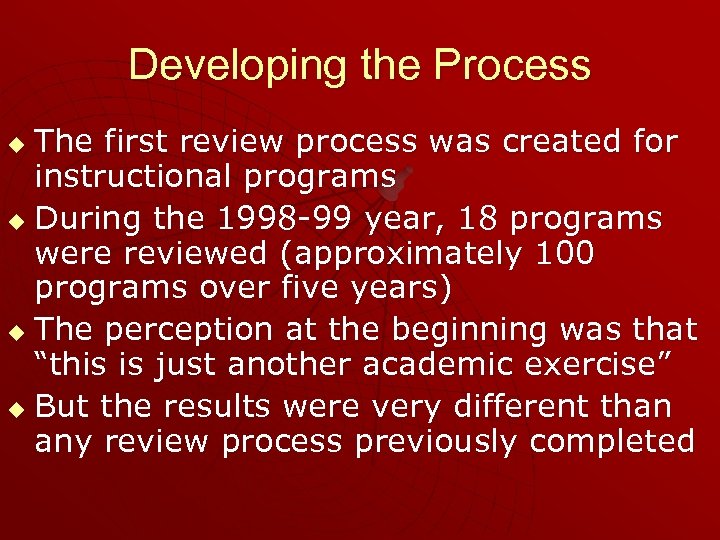 Developing the Process

◆ The first review process was created for instructional programs
◆ During the 1998-99 year, 18 programs were reviewed (approximately 100 programs over five years)
◆ The perception at the beginning was that “this is just another academic exercise”
◆ But the results were very different than any review process previously completed